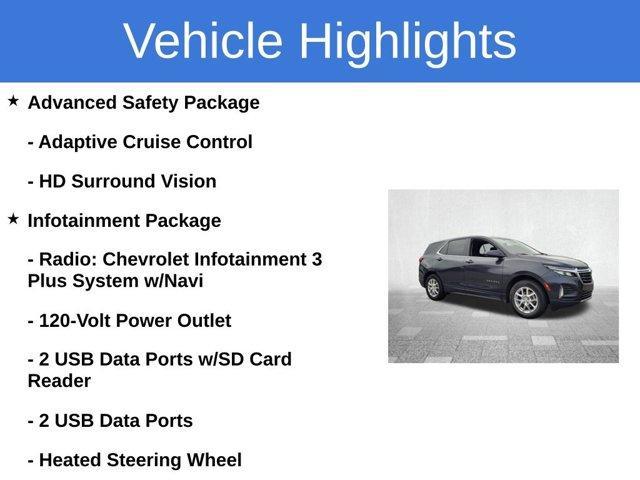 Vehicle Highlights

★ Advanced Safety Package

- Adaptive Cruise Control

- HD Surround Vision

★ Infotainment Package

- Radio: Chevrolet Infotainment 3 Plus System w/Navi

- 120-Volt Power Outlet

- 2 USB Data Ports w/SD Card Reader

- 2 USB Data Ports

- Heated Steering Wheel